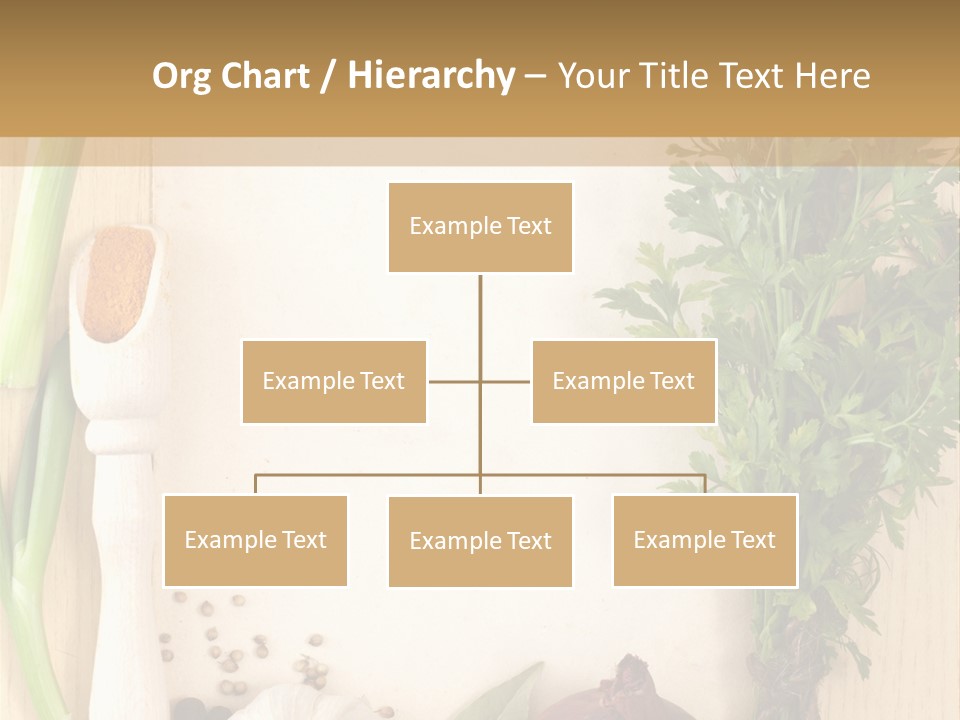 Org Chart / Hierarchy – Your Title Text Here

Example Text

Example Text

Example Text

Example Text

Example Text

Example Text